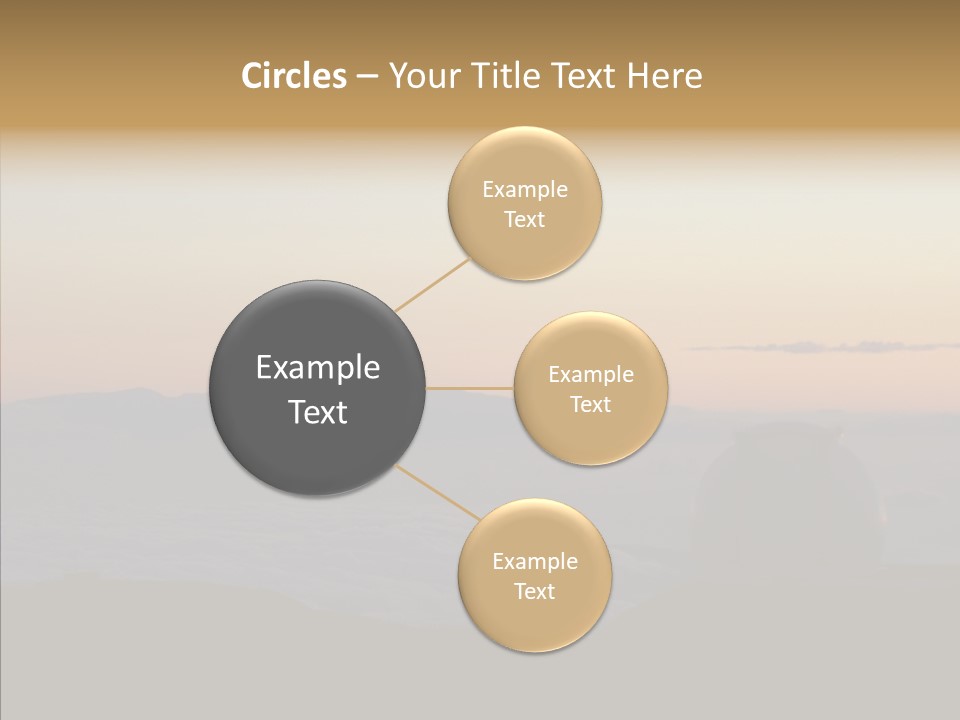 Circles – Your Title Text Here

Example Text

Example Text

Example Text

Example Text